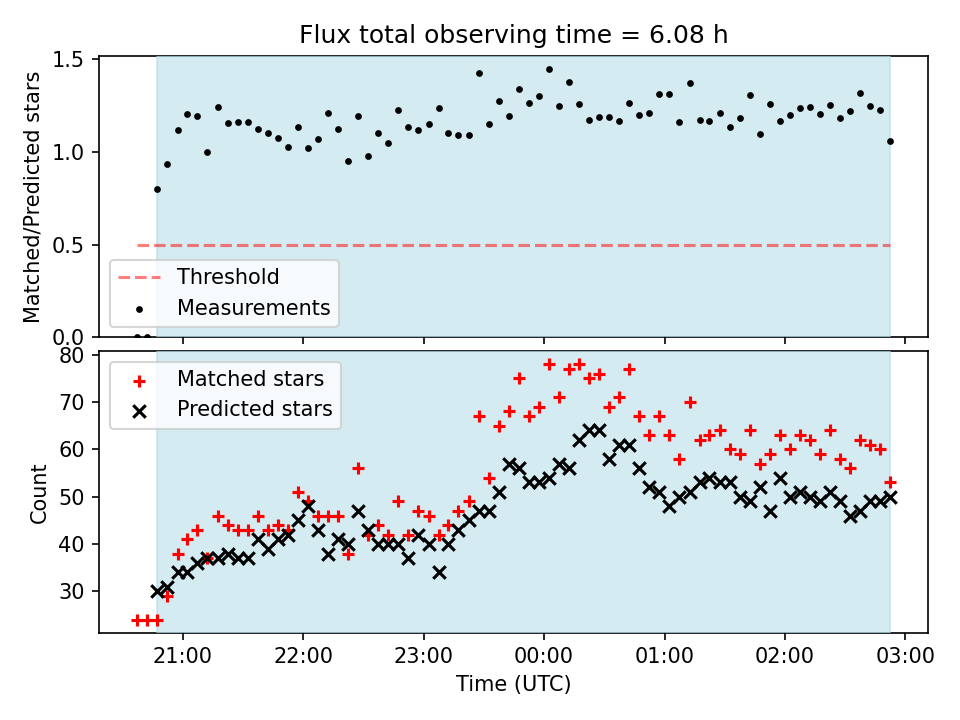 Flux total observing time = 6.08 h

Matched/Predicted stars

1.5
1.0
0.5
0.0

Threshold
Measurements

Count

80
70
60
50
40
30

Matched stars
Predicted stars

21:00 22:00 23:00 00:00 01:00 02:00 03:00

Time (UTC)